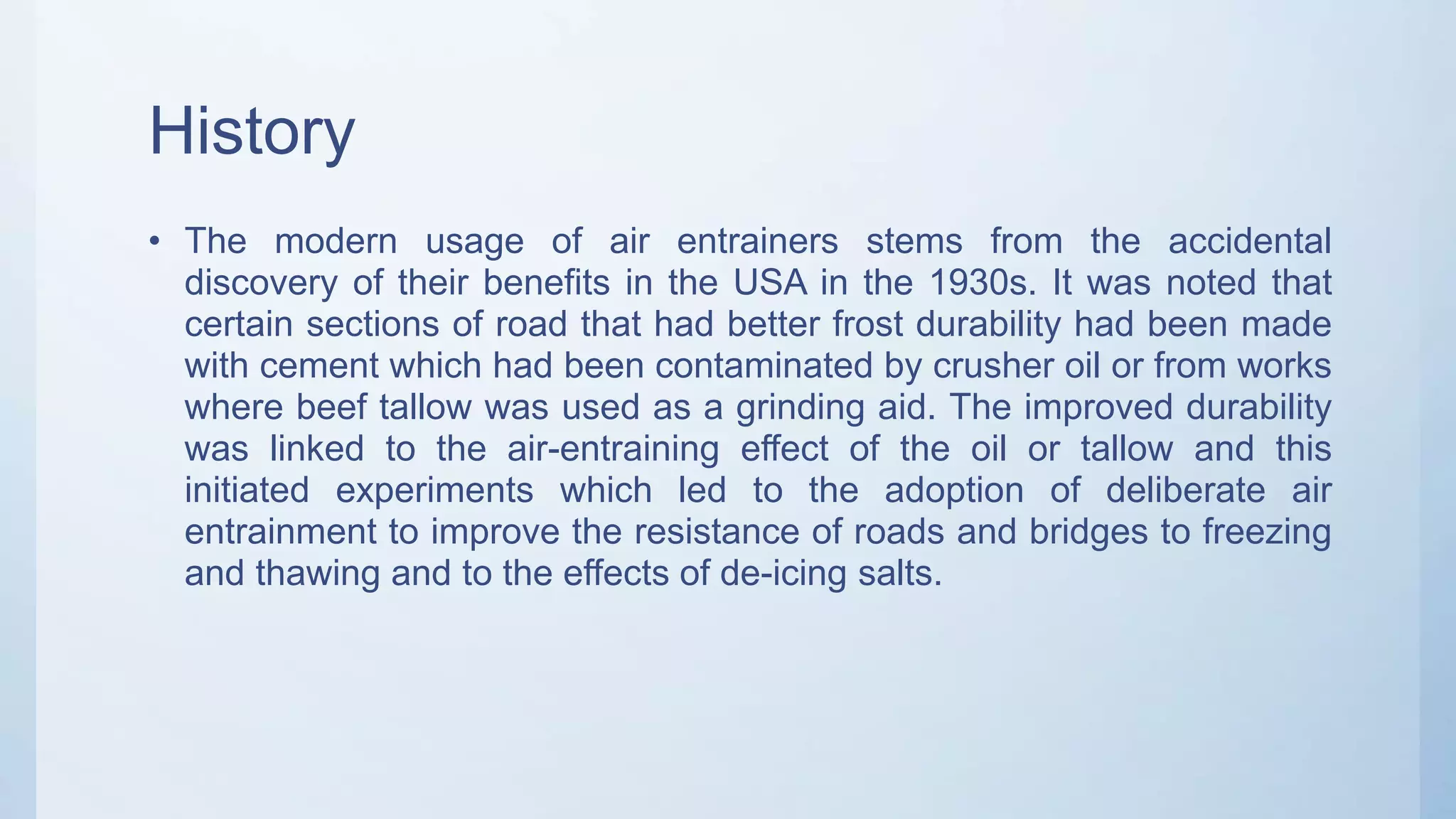 History

• The modern usage of air entrainers stems from the accidental discovery of their benefits in the USA in the 1930s. It was noted that certain sections of road that had better frost durability had been made with cement which had been contaminated by crusher oil or from works where beef tallow was used as a grinding aid. The improved durability was linked to the air-entraining effect of the oil or tallow and this initiated experiments which led to the adoption of deliberate air entrainment to improve the resistance of roads and bridges to freezing and thawing and to the effects of de-icing salts.